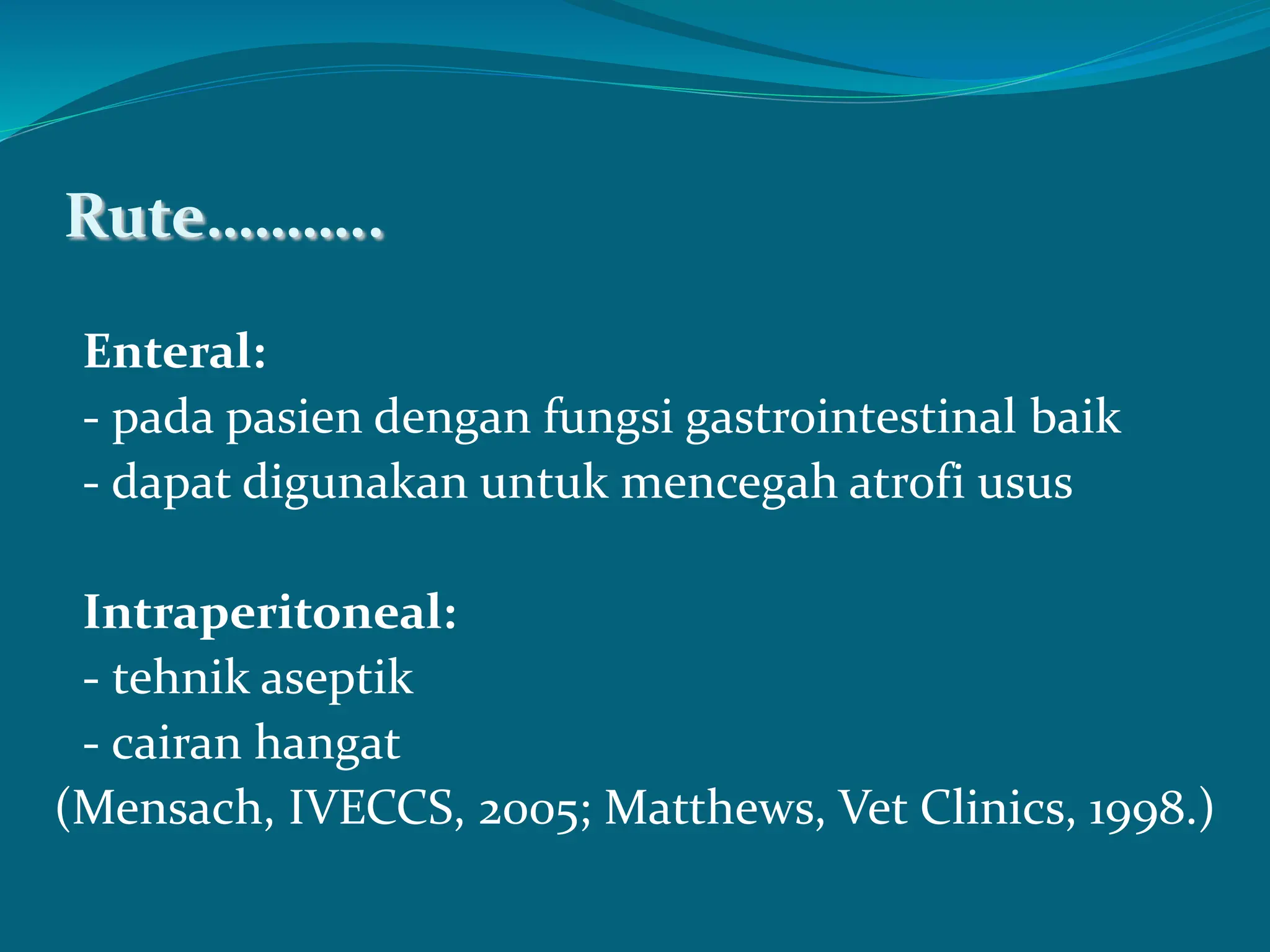 Rute………..

Enteral:
- pada pasien dengan fungsi gastrointestinal baik
- dapat digunakan untuk mencegah atrofi usus

Intraperitoneal:
- tehnik aseptik
- cairan hangat
(Mensach, IVECCS, 2005; Matthews, Vet Clinics, 1998.)